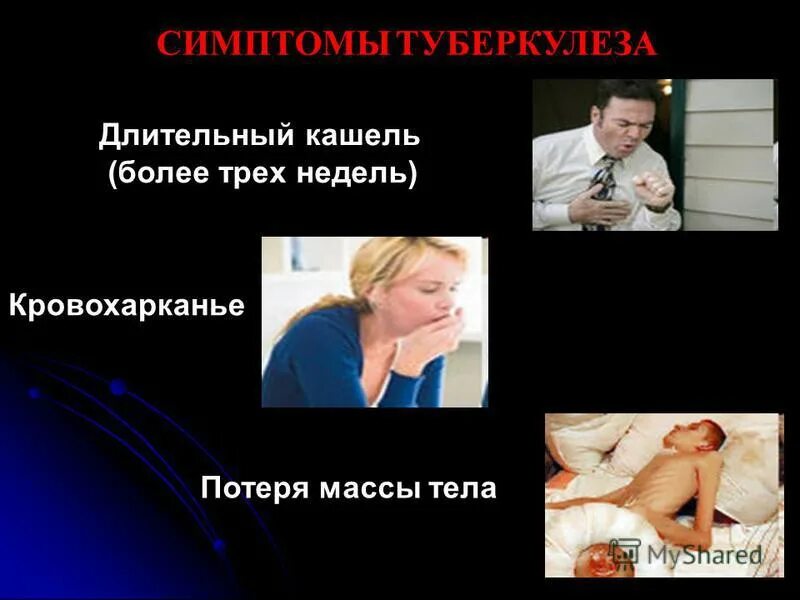 СИМПТОМЫ ТУБЕРКУЛЕЗА

Длительный кашель (более трех недель)

Кровохарканье

Потеря массы тела

MyShared